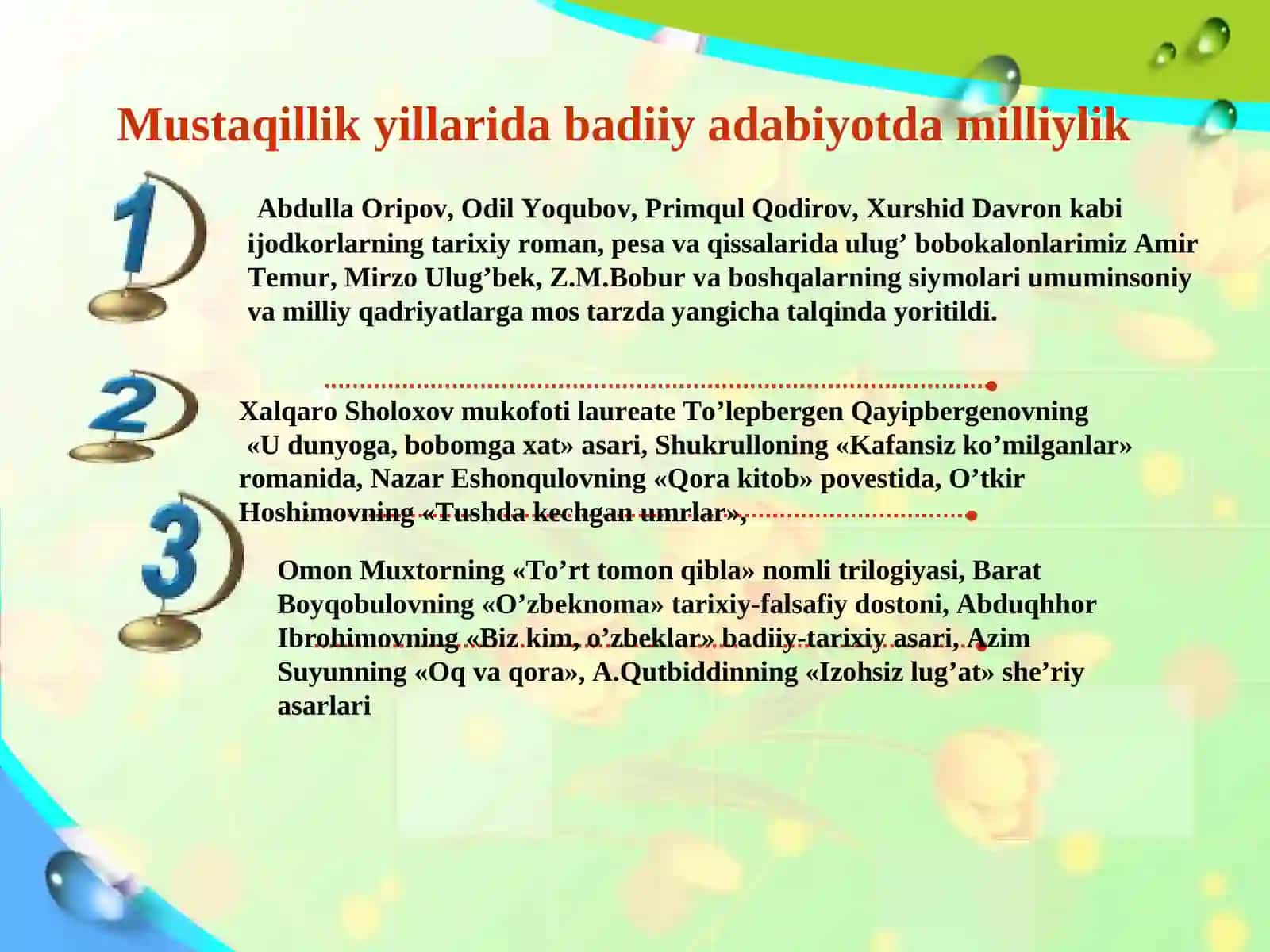 Mustaqillik yillarida badiiy adabiyotda milliylik

1

Abdulla Oripov, Odil Yoqubov, Primqul Qodirov, Xurshid Davron kabi ijodkorlarning tarixiy roman, pesa va qissalarida ulug’ bobokalonlarimiz Amir Temur, Mirzo Ulug’bek, Z.M.Bobur va boshqalarning siymolari umuminsoniy va milliy qadriyatlarga mos tarzda yangicha talqinda yoritildi.

2

Xalqaro Sholoxov mukofoti laureate To’lepbergen Qayipbergenovning «U dunyoga, bobomga xat» asari, Shukrulloning «Kafansiz ko’milganlar» romanida, Nazar Eshonqulovning «Qora kitob» povestida, O’tkir Hoshimovning «Tushda kechgan umrlar»,

3

Omon Muxtorning «To’rt tomon qibla» nomli trilogiyasi, Barat Boyqobulovning «O’zbeknoma» tarixiy-falsafiy dostoni, Abduqhhor Ibrohimovning «Biz kim, o’zbeklar» badiiy-tarixiy asari, Azim Suyunning «Oq va qora», A.Qutbiddinning «Izohsiz lug’at» she’riy asarlari